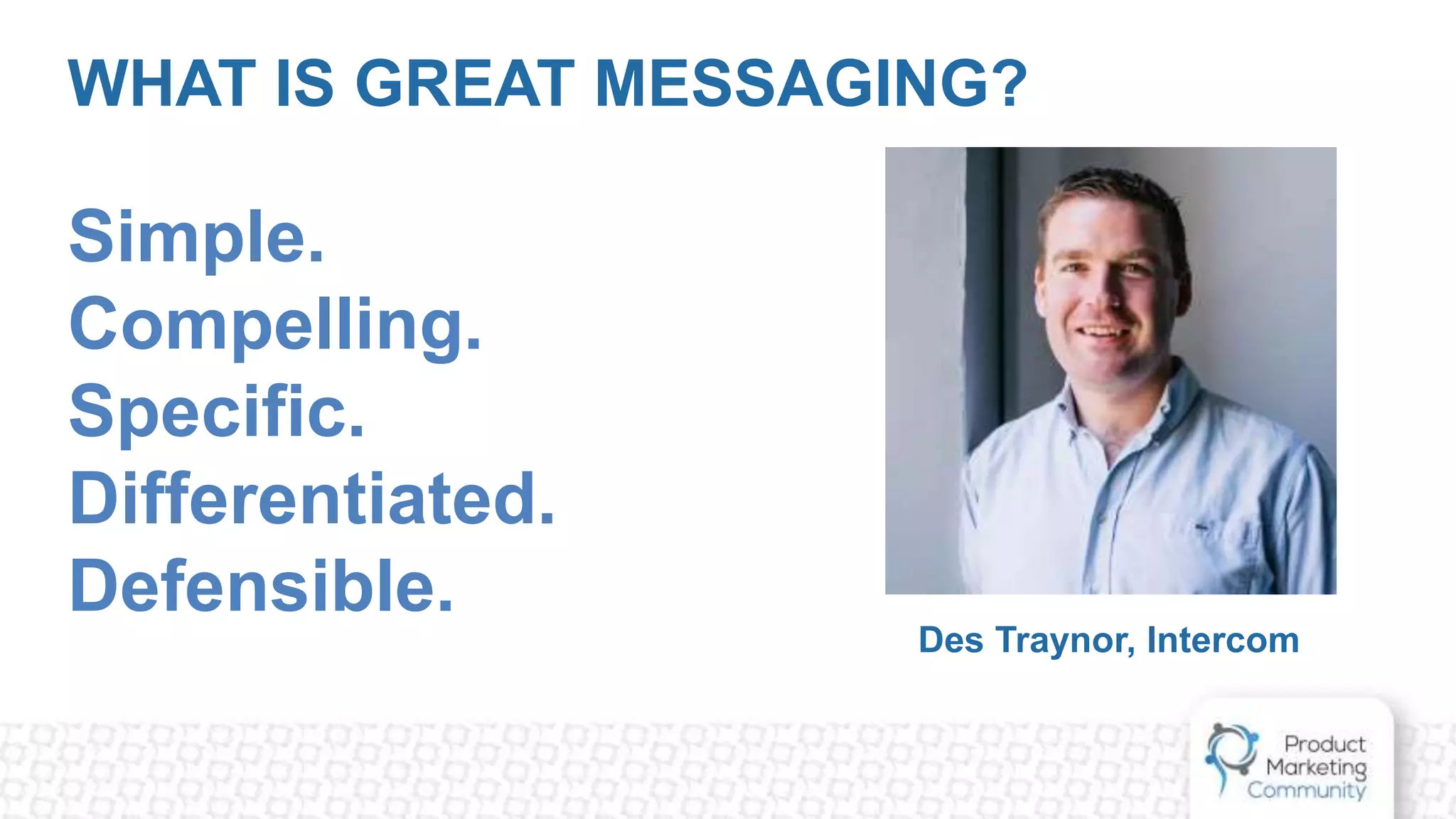 WHAT IS GREAT MESSAGING?

Simple.
Compelling.
Specific.
Differentiated.
Defensible.

Des Traynor, Intercom

Product Marketing Community